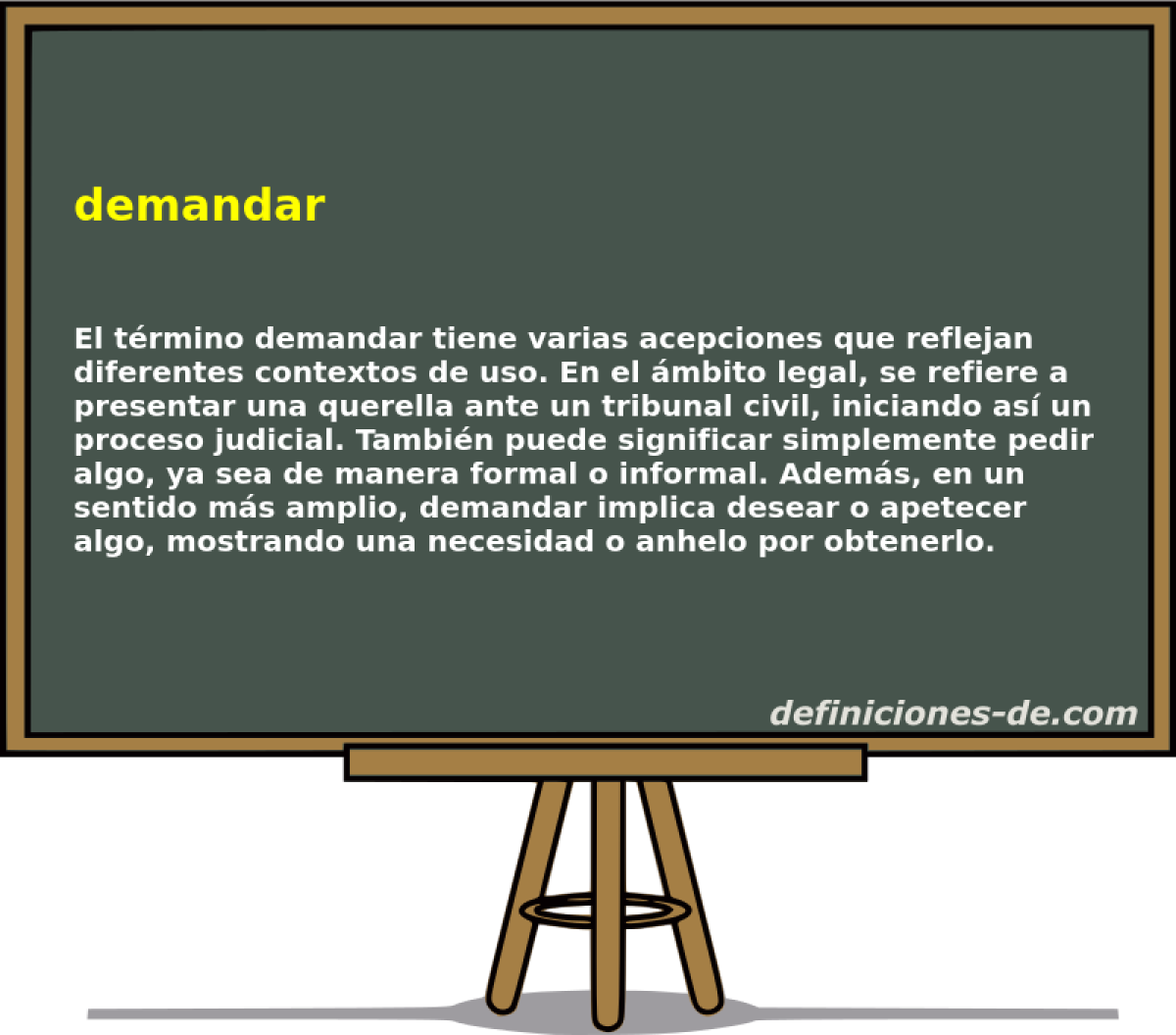 demandar

El término demandar tiene varias acepciones que reflejan diferentes contextos de uso. En el ámbito legal, se refiere a presentar una querella ante un tribunal civil, iniciando así un proceso judicial. También puede significar simplemente pedir algo, ya sea de manera formal o informal. Además, en un sentido más amplio, demandar implica desear o apetecer algo, mostrando una necesidad o anhelo por obtenerlo.

definiciones-de.com